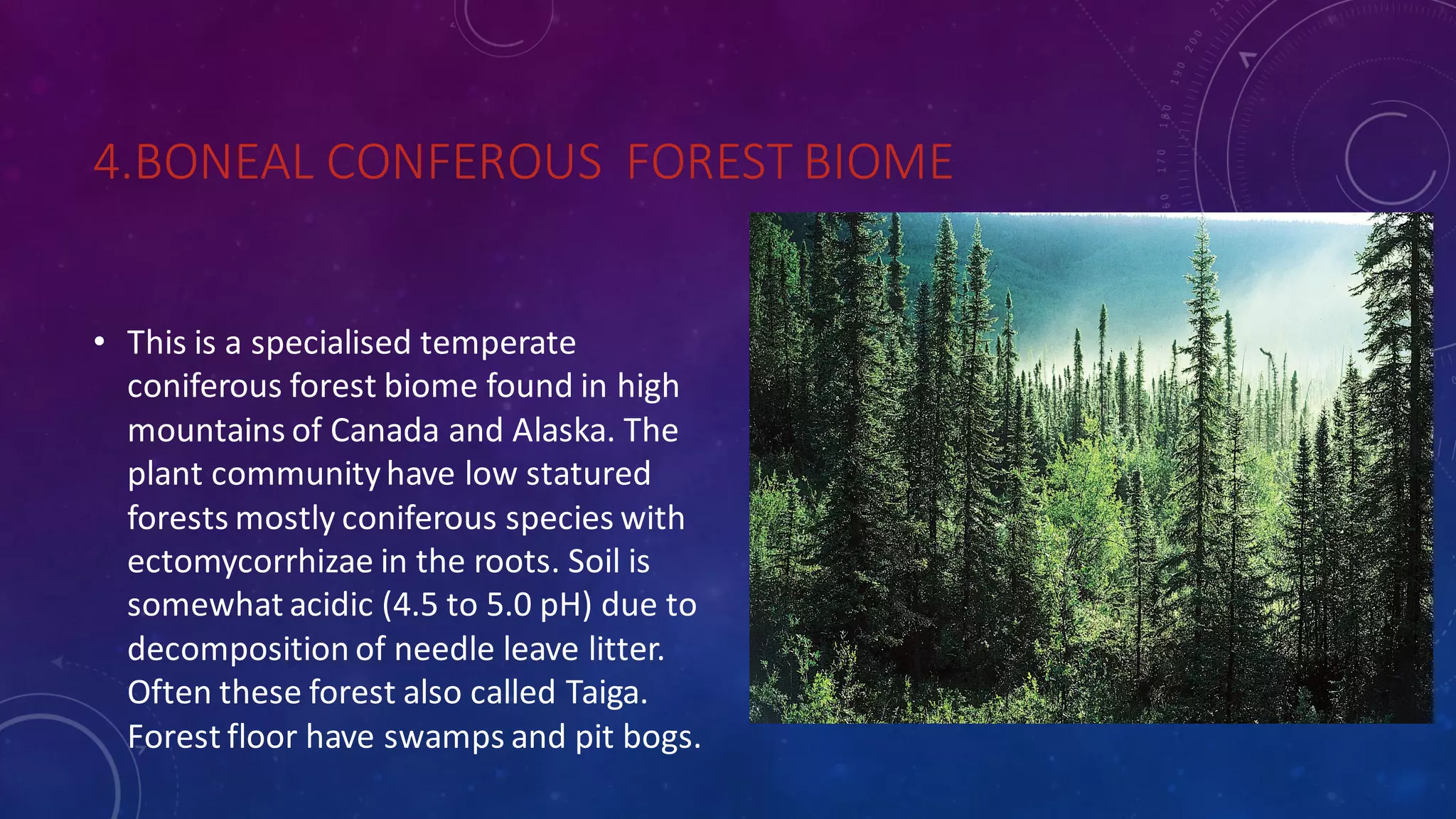 4.BONEAL CONFEROUS FOREST BIOME

• This is a specialised temperate coniferous forest biome found in high mountains of Canada and Alaska. The plant community have low statured forests mostly coniferous species with ectomycorrhizae in the roots. Soil is somewhat acidic (4.5 to 5.0 pH) due to decomposition of needle leave litter. Often these forest also called Taiga. Forest floor have swamps and pit bogs.